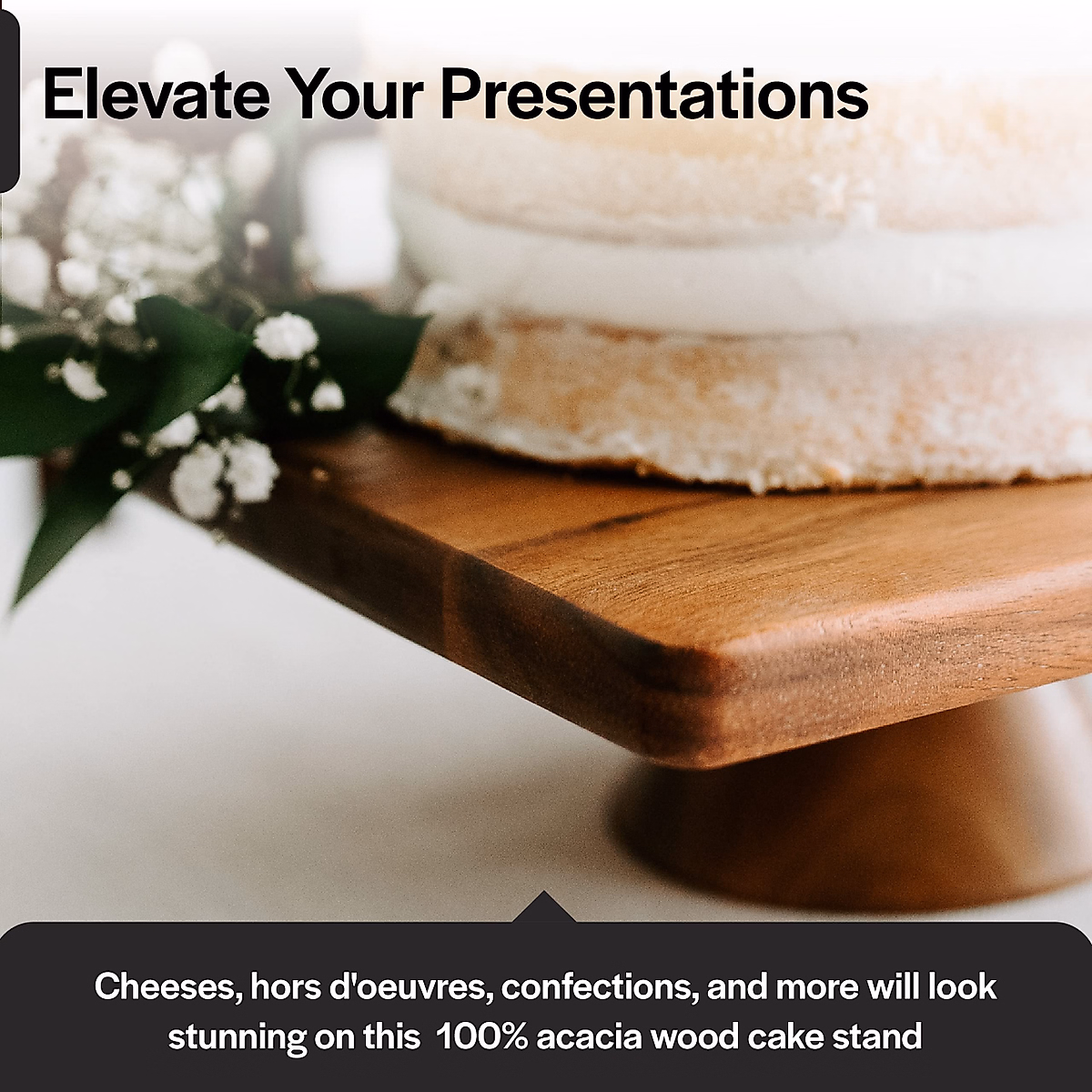 Elevate Your Presentations

Cheeses, hors d'oeuvres, confections, and more will look stunning on this 100% acacia wood cake stand